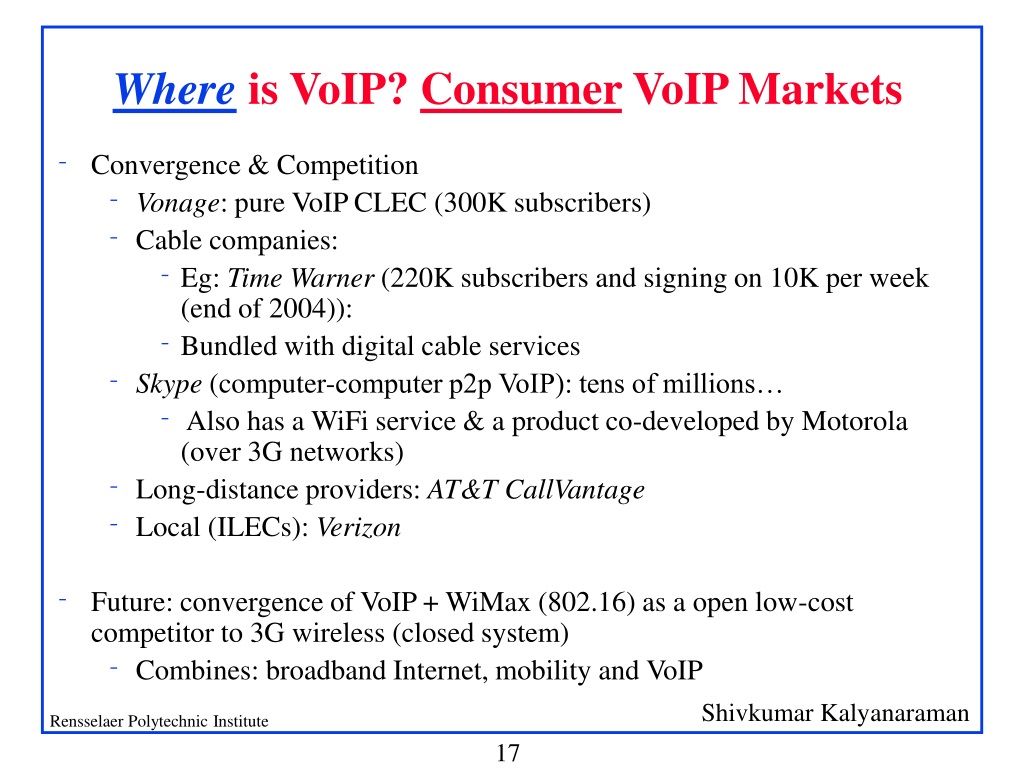 Where is VoIP? Consumer VoIP Markets

- Convergence & Competition
  - Vonage: pure VoIP CLEC (300K subscribers)
  - Cable companies:
    - Eg: Time Warner (220K subscribers and signing on 10K per week (end of 2004)):
    - Bundled with digital cable services
  - Skype (computer-computer p2p VoIP): tens of millions…
    - Also has a WiFi service & a product co-developed by Motorola (over 3G networks)
  - Long-distance providers: AT&T CallVantage
  - Local (ILECs): Verizon

- Future: convergence of VoIP + WiMax (802.16) as a open low-cost competitor to 3G wireless (closed system)
  - Combines: broadband Internet, mobility and VoIP

Rensselaer Polytechnic Institute

Shivkumar Kalyanaraman

17